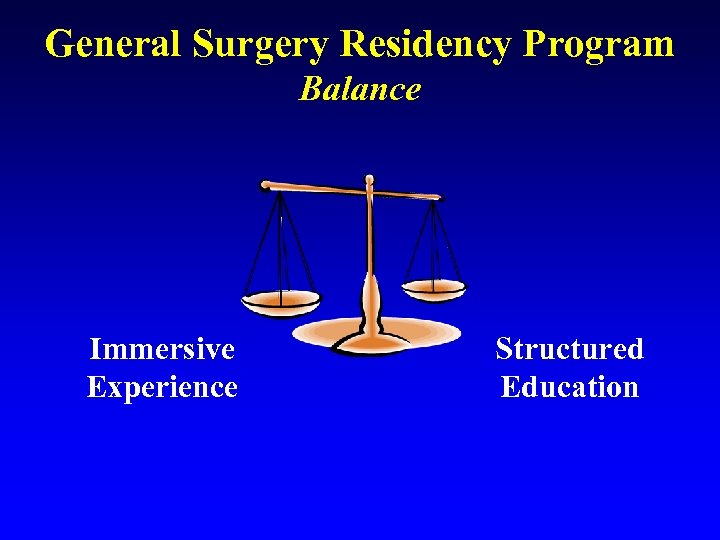 General Surgery Residency Program
Balance

Immersive Experience

Structured Education